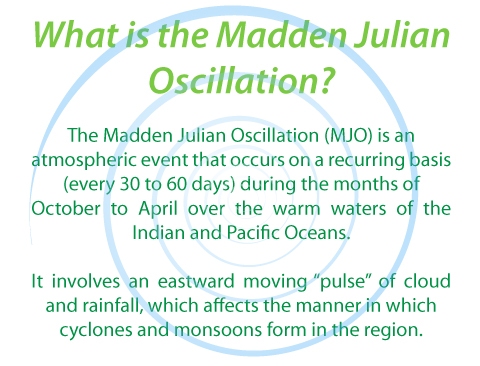 What is the Madden Julian Oscillation?

The Madden Julian Oscillation (MJO) is an atmospheric event that occurs on a recurring basis (every 30 to 60 days) during the months of October to April over the warm waters of the Indian and Pacific Oceans.

It involves an eastward moving “pulse” of cloud and rainfall, which affects the manner in which cyclones and monsoons form in the region.